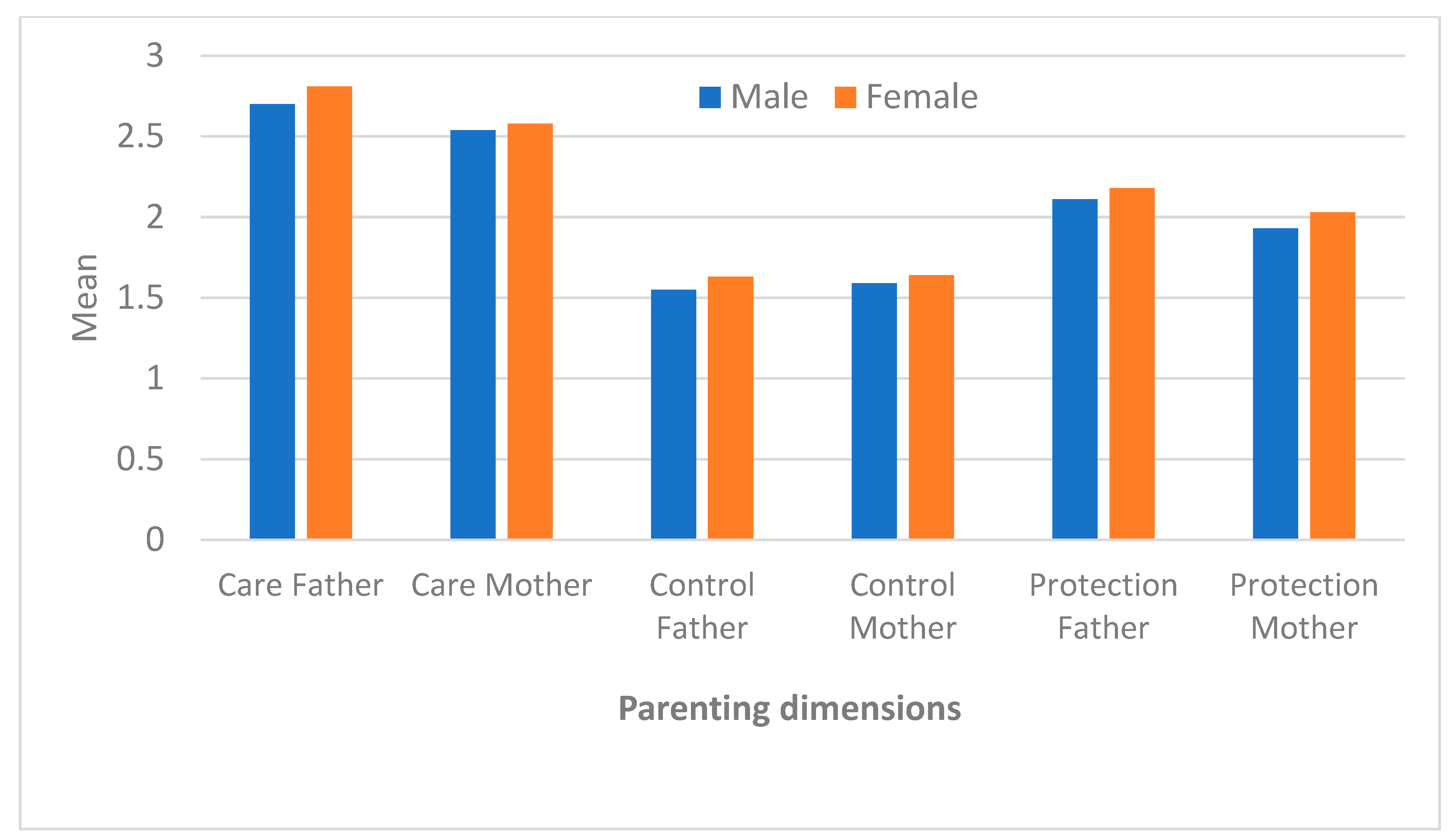 3
2.5
2
1.5
1
0.5
0

Mean

Male Female

Care Father
Care Mother
Control Father
Control Mother
Protection Father
Protection Mother

Parenting dimensions